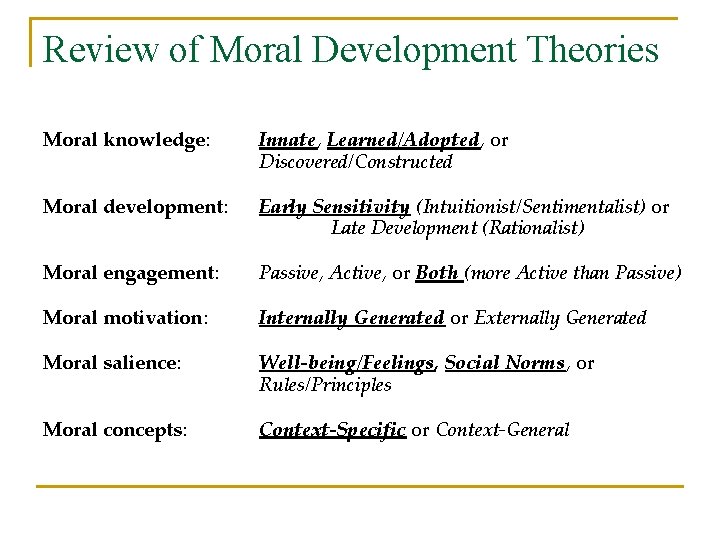 Review of Moral Development Theories

Moral knowledge: Innate, Learned/Adopted, or Discovered/Constructed

Moral development: Early Sensitivity (Intuitionist/Sentimentalist) or Late Development (Rationalist)

Moral engagement: Passive, Active, or Both (more Active than Passive)

Moral motivation: Internally Generated or Externally Generated

Moral salience: Well-being/Feelings, Social Norms, or Rules/Principles

Moral concepts: Context-Specific or Context-General